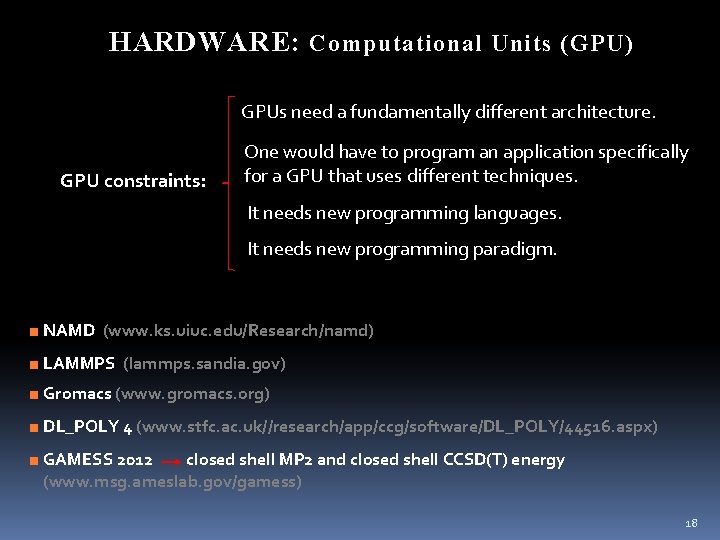 HARDWARE: Computational Units (GPU)

GPU constraints:

GPUs need a fundamentally different architecture.

One would have to program an application specifically for a GPU that uses different techniques.

It needs new programming languages.

It needs new programming paradigm.

NAMD (www.ks.uiuc.edu/Research/namd)

LAMMPS (lammps.sandia.gov)

Gromacs (www.gromacs.org)

DL_POLY 4 (www.stfc.ac.uk//research/app/ccg/software/DL_POLY/44516.aspx)

GAMESS 2012 → closed shell MP2 and closed shell CCSD(T) energy (www.msg.ameslab.gov/gamess)

18